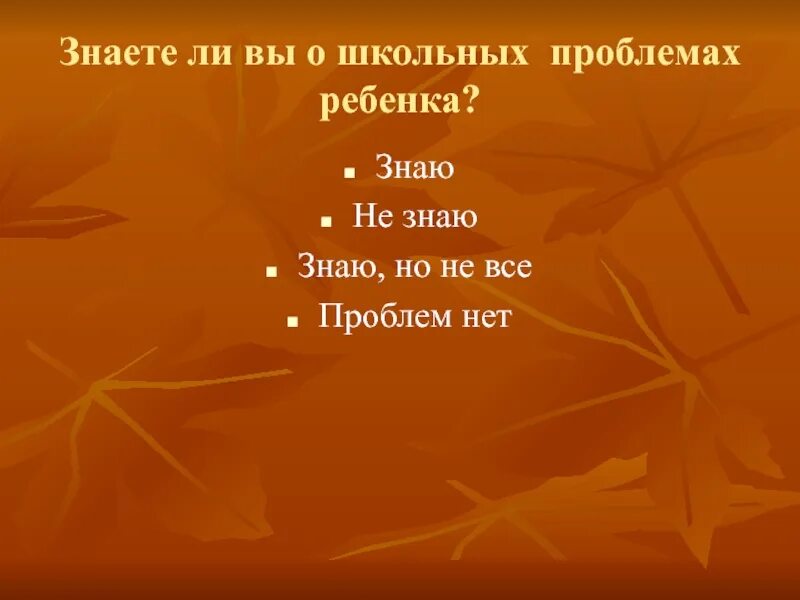 Знаете ли вы о школьных проблемах ребенка?

- Знаю
- Не знаю
- Знаю, но не все
- Проблем нет